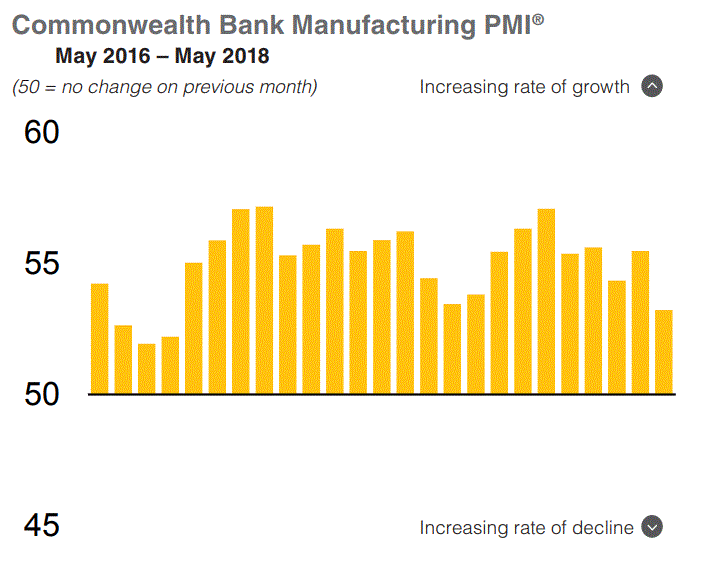 Commonwealth Bank Manufacturing PMI®

May 2016 – May 2018

(50 = no change on previous month)

Increasing rate of growth

60

55

50

45

Increasing rate of decline